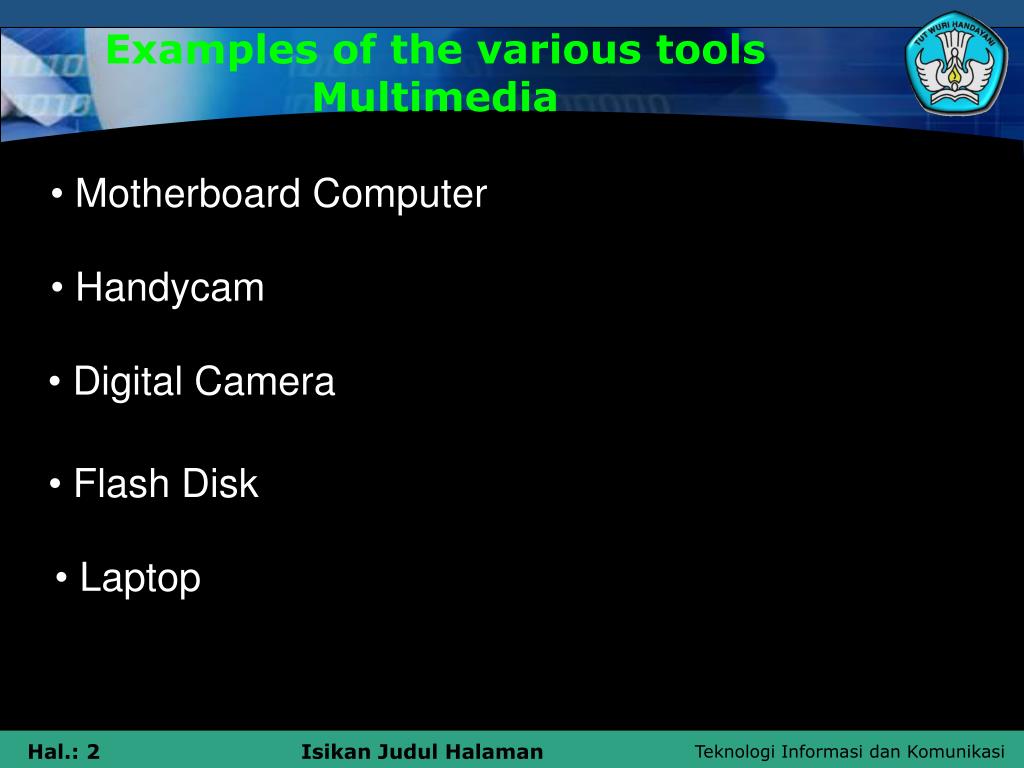 Examples of the various tools Multimedia

TUT WURI HANDAYANI

• Motherboard Computer

• Handycam

• Digital Camera

• Flash Disk

• Laptop

Hal.: 2    Isikan Judul Halaman    Teknologi Informasi dan Komunikasi